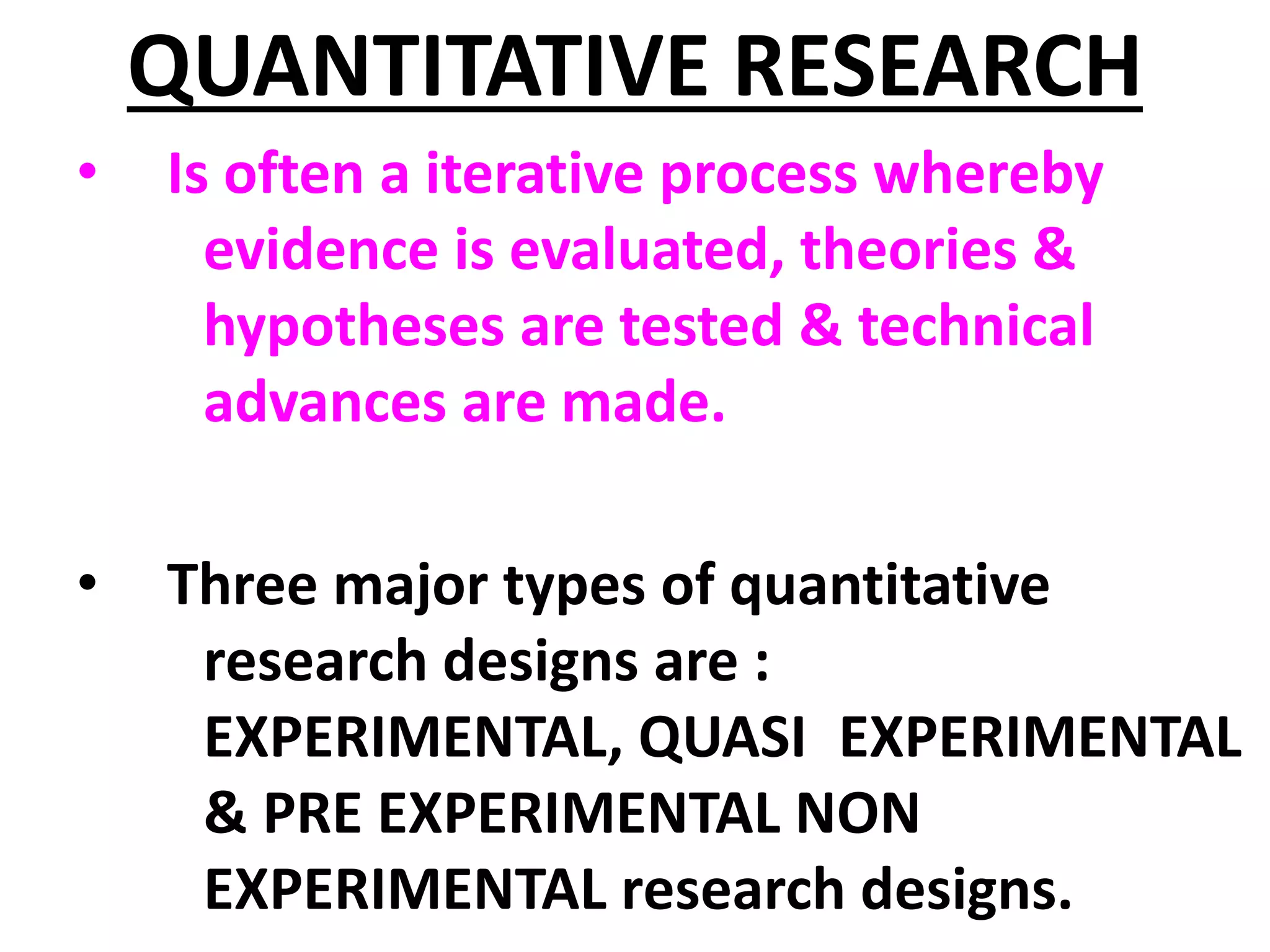 QUANTITATIVE RESEARCH

• Is often a iterative process whereby evidence is evaluated, theories & hypotheses are tested & technical advances are made.

• Three major types of quantitative research designs are : EXPERIMENTAL, QUASI EXPERIMENTAL & PRE EXPERIMENTAL NON EXPERIMENTAL research designs.